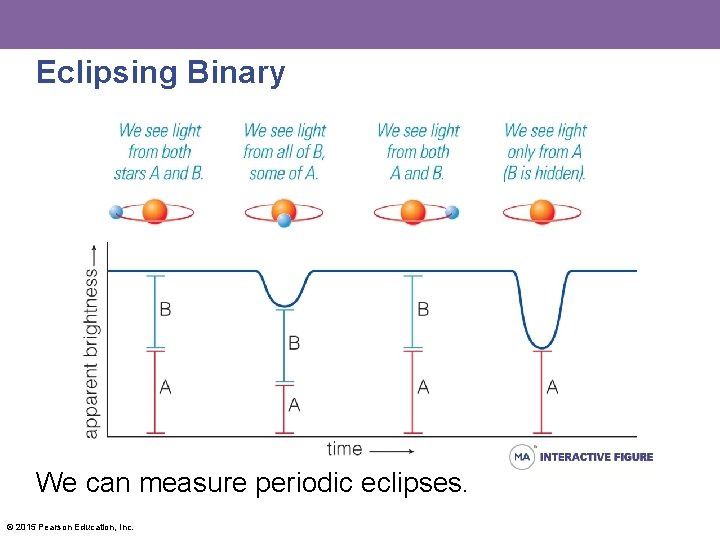 Eclipsing Binary

We see light from both stars A and B.

We see light from all of B, some of A.

We see light from both A and B.

We see light only from A (B is hidden).

apparent brightness ⟶

B

A

B

A

B

A

A

time ⟶

MA INTERACTIVE FIGURE

We can measure periodic eclipses.

© 2015 Pearson Education, Inc.